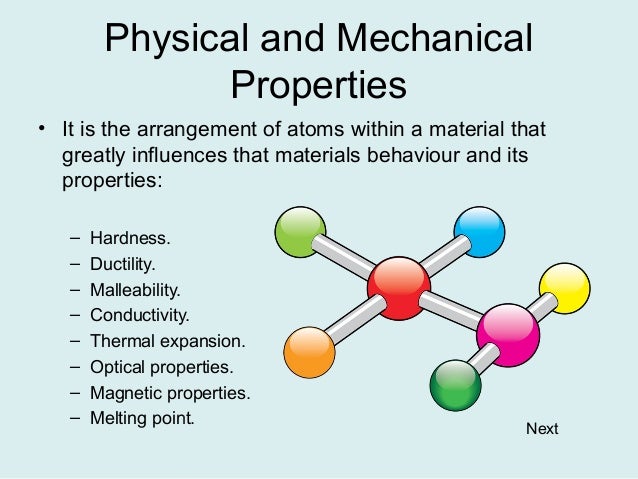 Physical and Mechanical Properties

• It is the arrangement of atoms within a material that greatly influences that materials behaviour and its properties:

– Hardness.
– Ductility.
– Malleability.
– Conductivity.
– Thermal expansion.
– Optical properties.
– Magnetic properties.
– Melting point.

Next